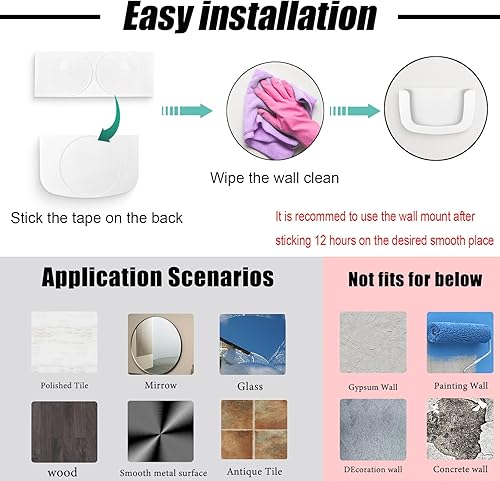 Easy installation

Stick the tape on the back

Wipe the wall clean

It is recommed to use the wall mount after sticking 12 hours on the desired smooth place

Application Scenarios

Polished Tile

Mirrow

Glass

wood

Smooth metal surface

Antique Tile

Not fits for below

Gypsum Wall

Painting Wall

DEcoration wall

Concrete wall